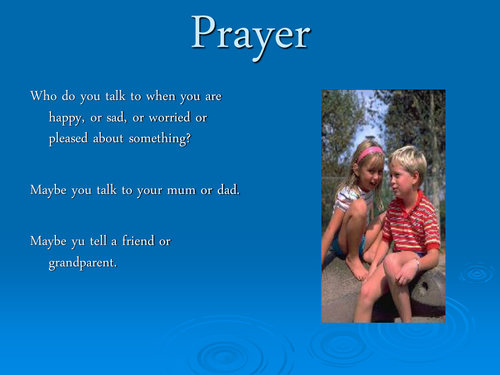 Prayer

Who do you talk to when you are happy, or sad, or worried or pleased about something?

Maybe you talk to your mum or dad.

Maybe yu tell a friend or grandparent.